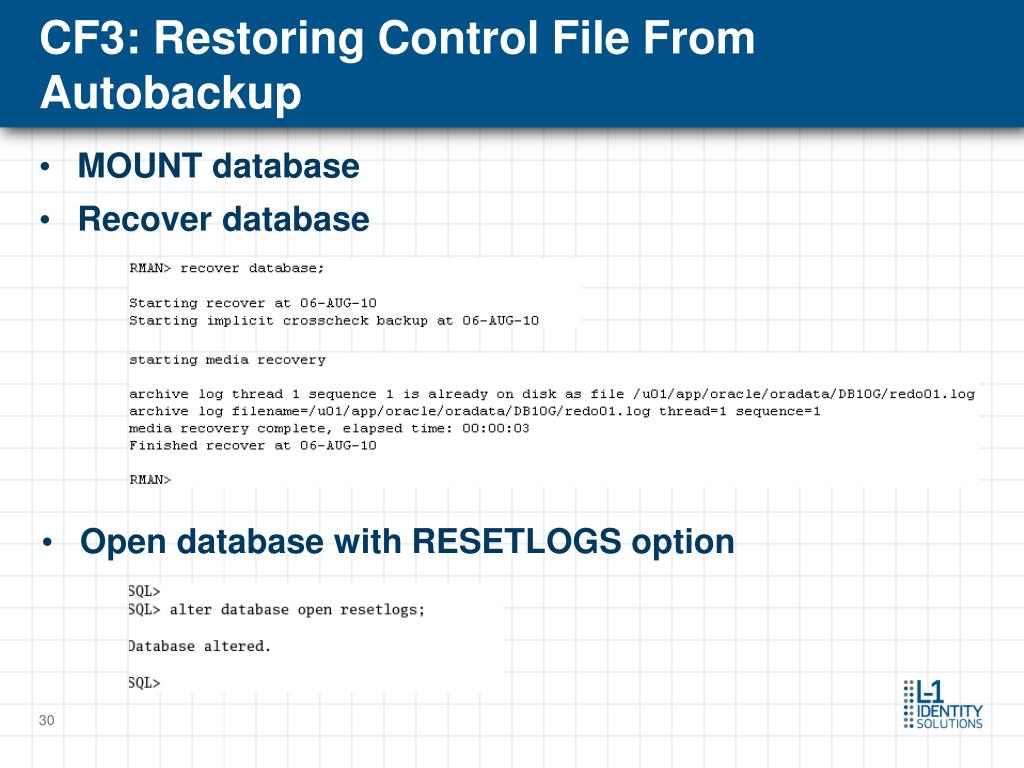 CF3: Restoring Control File From Autobackup

• MOUNT database
• Recover database

RMAN> recover database;

Starting recover at 06-AUG-10
Starting implicit crosscheck backup at 06-AUG-10

starting media recovery

archive log thread 1 sequence 1 is already on disk as file /u01/app/oracle/oradata/DB10G/redo01.log
archive log filename=/u01/app/oracle/oradata/DB10G/redo01.log thread=1 sequence=1
media recovery complete, elapsed time: 00:00:03
Finished recover at 06-AUG-10

RMAN>

• Open database with RESETLOGS option

SQL>
SQL> alter database open resetlogs;

Database altered.

SQL>

30

L-1 IDENTITY SOLUTIONS